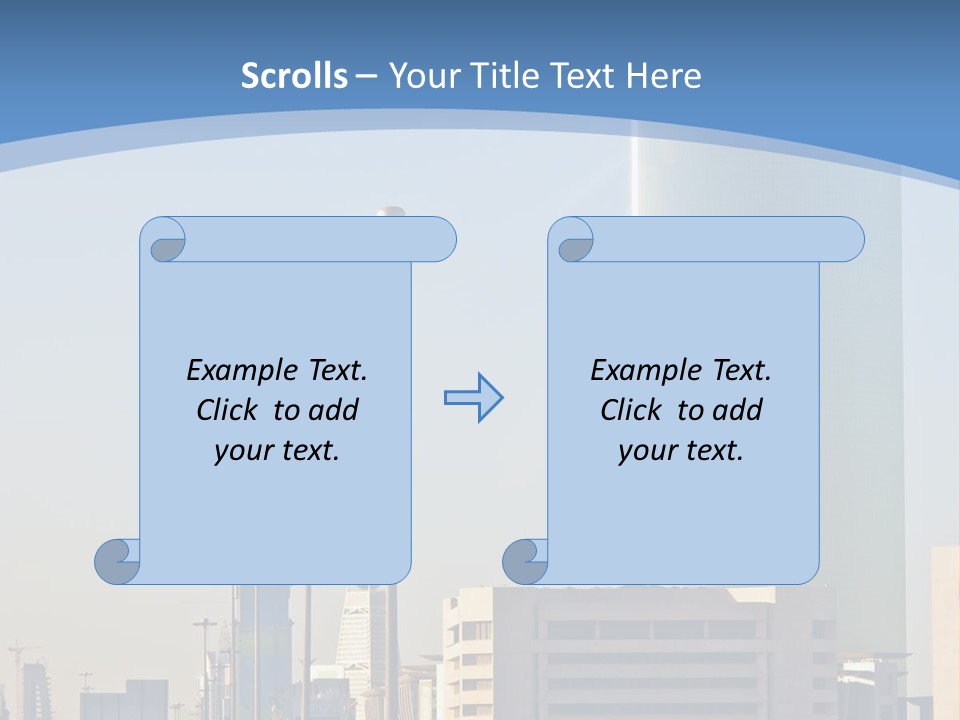 Scrolls – Your Title Text Here

Example Text.
Click to add
your text.

Example Text.
Click to add
your text.